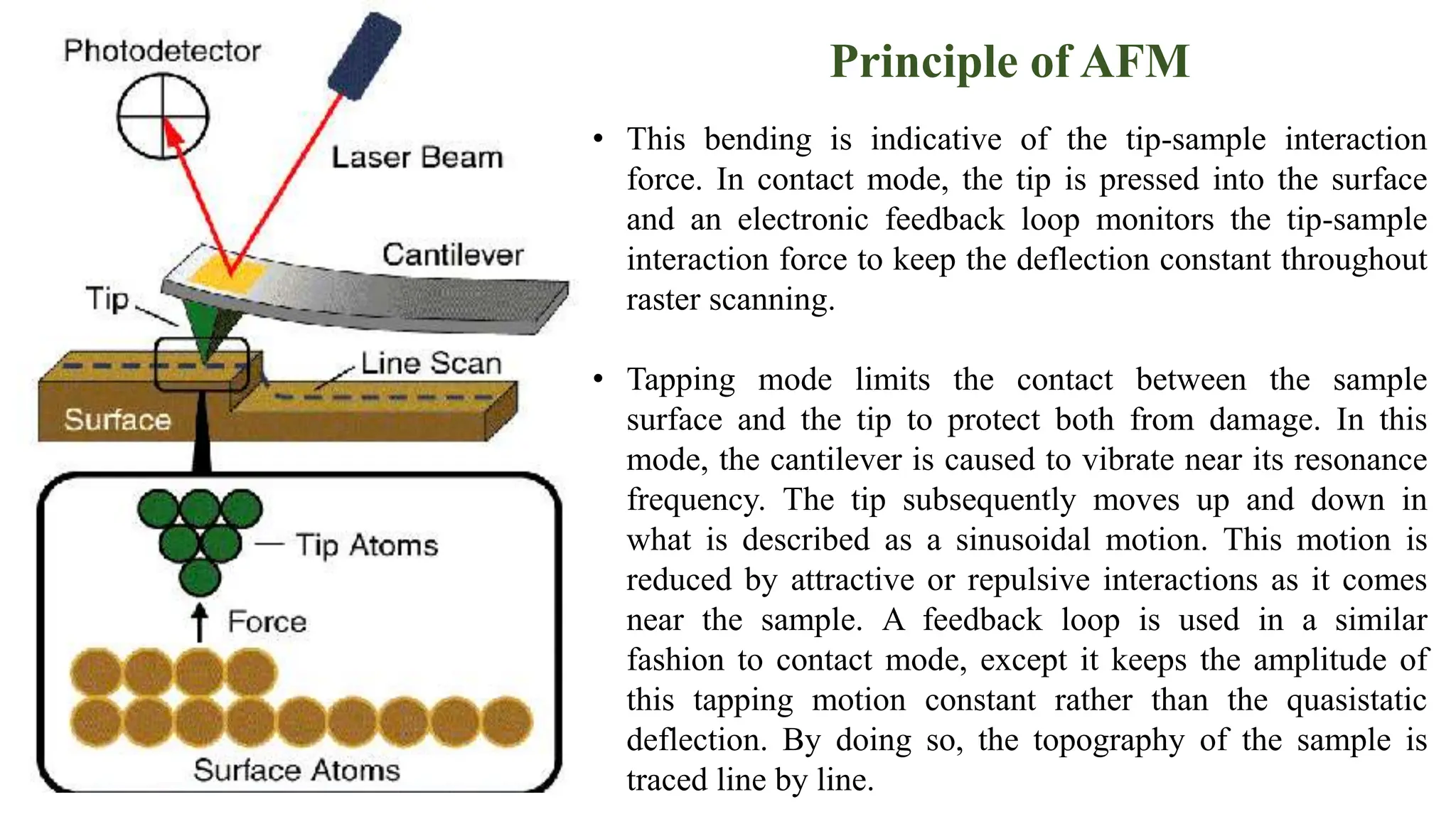 Photodetector

Laser Beam

Cantilever

Tip

Line Scan

Surface

Tip Atoms

Force

Surface Atoms

Principle of AFM

• This bending is indicative of the tip-sample interaction force. In contact mode, the tip is pressed into the surface and an electronic feedback loop monitors the tip-sample interaction force to keep the deflection constant throughout raster scanning.

• Tapping mode limits the contact between the sample surface and the tip to protect both from damage. In this mode, the cantilever is caused to vibrate near its resonance frequency. The tip subsequently moves up and down in what is described as a sinusoidal motion. This motion is reduced by attractive or repulsive interactions as it comes near the sample. A feedback loop is used in a similar fashion to contact mode, except it keeps the amplitude of this tapping motion constant rather than the quasistatic deflection. By doing so, the topography of the sample is traced line by line.